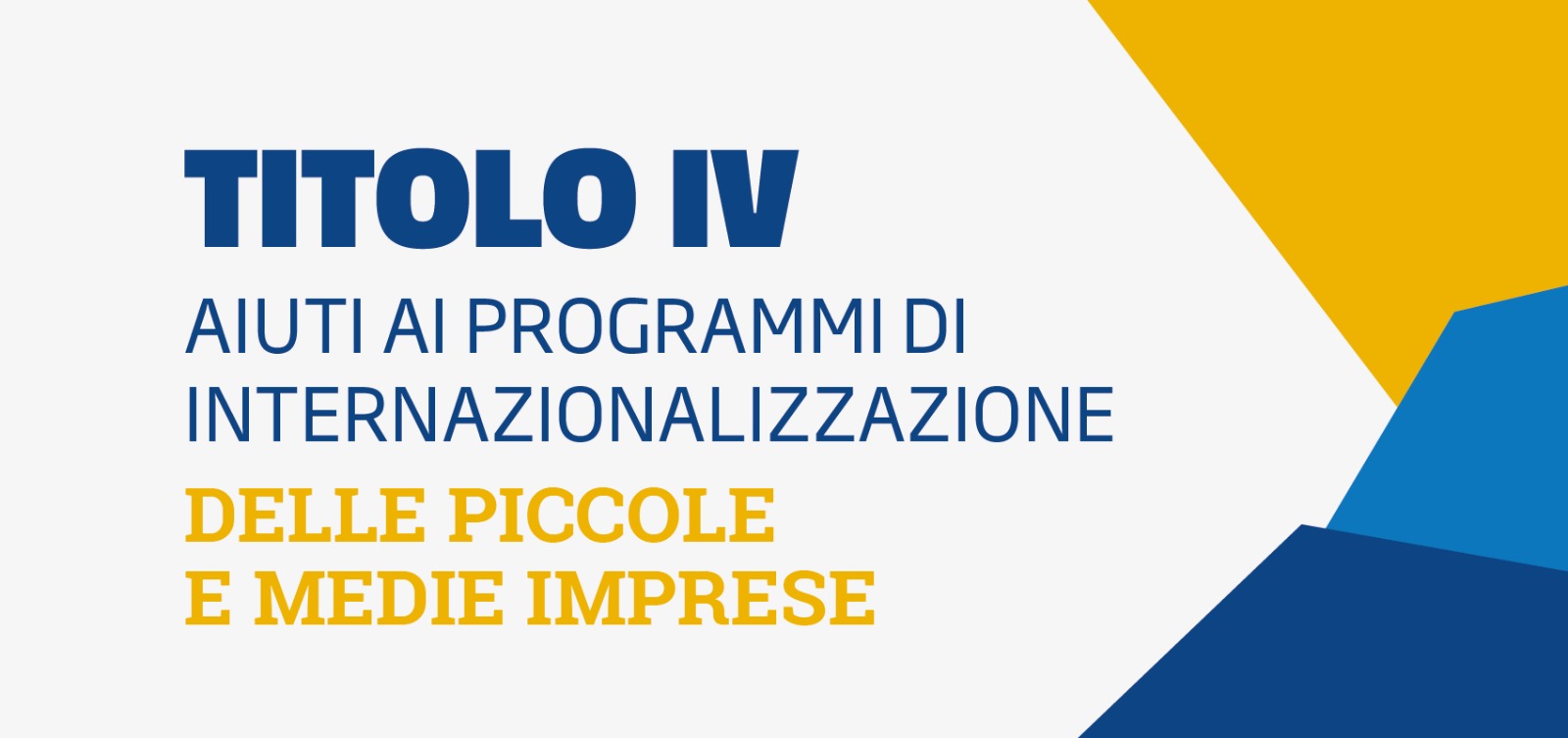 TITOLO IV

AIUTI AI PROGRAMMI DI INTERNAZIONALIZZAZIONE

DELLE PICCOLE E MEDIE IMPRESE